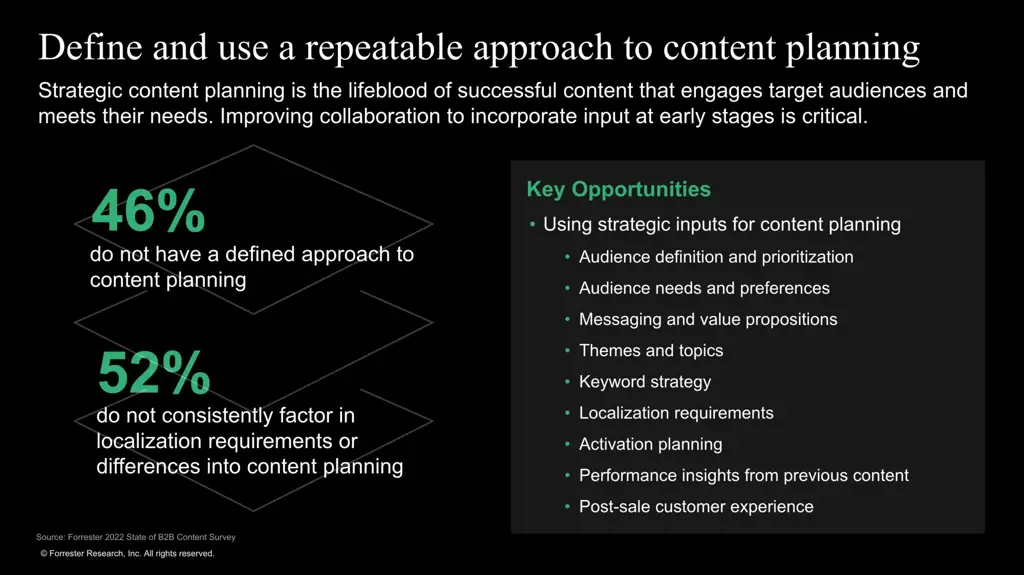 Define and use a repeatable approach to content planning

Strategic content planning is the lifeblood of successful content that engages target audiences and meets their needs. Improving collaboration to incorporate input at early stages is critical.

46%
do not have a defined approach to content planning

52%
do not consistently factor in localization requirements or differences into content planning

Key Opportunities
• Using strategic inputs for content planning
• Audience definition and prioritization
• Audience needs and preferences
• Messaging and value propositions
• Themes and topics
• Keyword strategy
• Localization requirements
• Activation planning
• Performance insights from previous content
• Post-sale customer experience

Source: Forrester 2022 State of B2B Content Survey
© Forrester Research, Inc. All rights reserved.